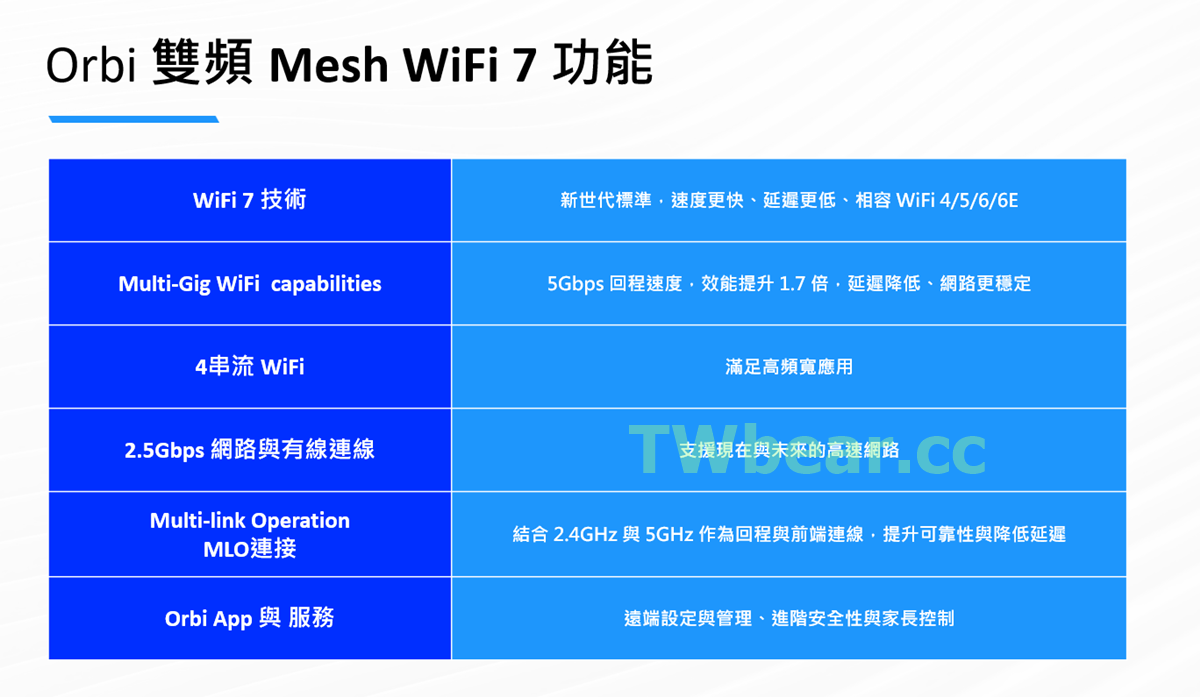 Orbi 雙頻 Mesh WiFi 7 功能

| WiFi 7 技術 | 新世代標準，速度更快、延遲更低、相容 WiFi 4/5/6/6E |
|---|---|
| Multi-Gig WiFi capabilities | 5Gbps 回程速度，效能提升 1.7 倍，延遲降低、網路更穩定 |
| 4串流 WiFi | 滿足高頻寬應用 |
| 2.5Gbps 網路與有線連線 | 支援現在與未來的高速網路 |
| Multi-link Operation MLO連接 | 結合 2.4GHz 與 5GHz 作為回程與前端連線，提升可靠性與降低延遲 |
| Orbi App 與 服務 | 遠端設定與管理、進階安全性與家長控制 |

TWbear.cc